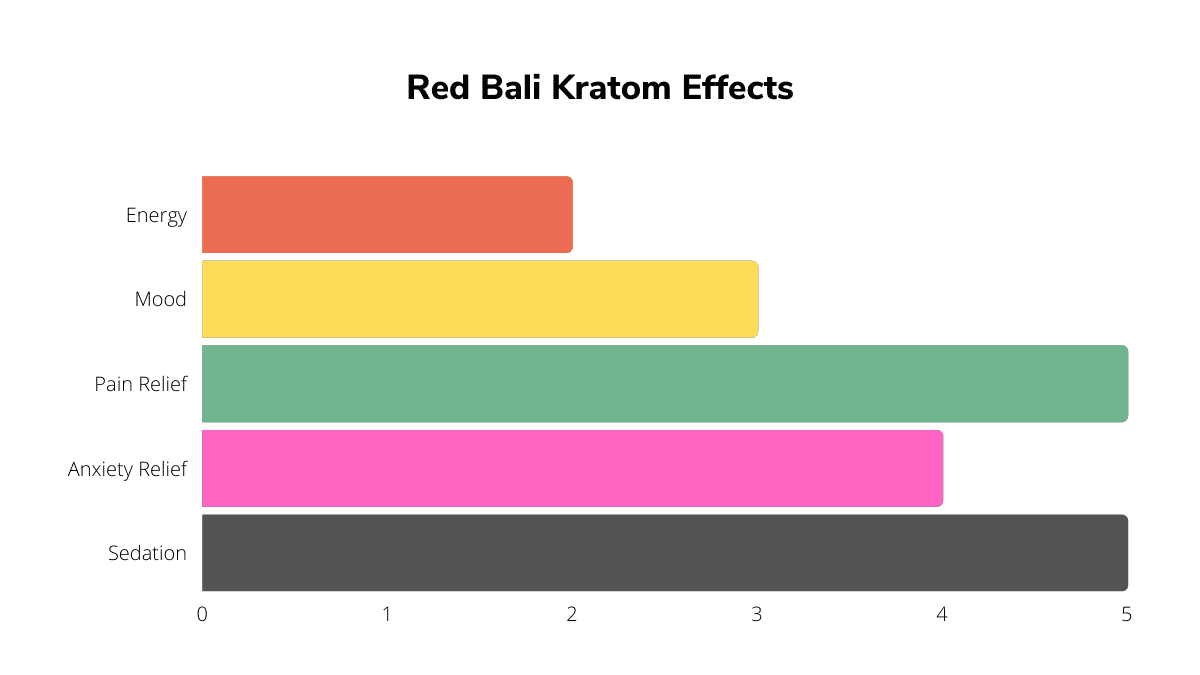 Red Bali Kratom Effects

Energy
Mood
Pain Relief
Anxiety Relief
Sedation

0 1 2 3 4 5